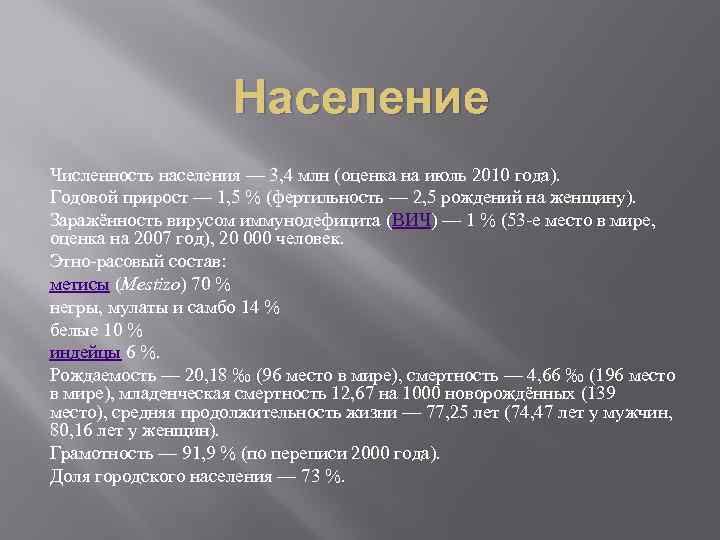 Население

Численность населения — 3,4 млн (оценка на июль 2010 года).

Годовой прирост — 1,5 % (фертильность — 2,5 рождений на женщину).

Заражённость вирусом иммунодефицита (ВИЧ) — 1 % (53-е место в мире, оценка на 2007 год), 20 000 человек.

Этно-расовый состав:

метисы (Mestizo) 70 %

негры, мулаты и самбо 14 %

белые 10 %

индейцы 6 %.

Рождаемость — 20,18 ‰ (96 место в мире), смертность — 4,66 ‰ (196 место в мире), младенческая смертность 12,67 на 1000 новорождённых (139 место), средняя продолжительность жизни — 77,25 лет (74,47 лет у мужчин, 80,16 лет у женщин).

Грамотность — 91,9 % (по переписи 2000 года).

Доля городского населения — 73 %.